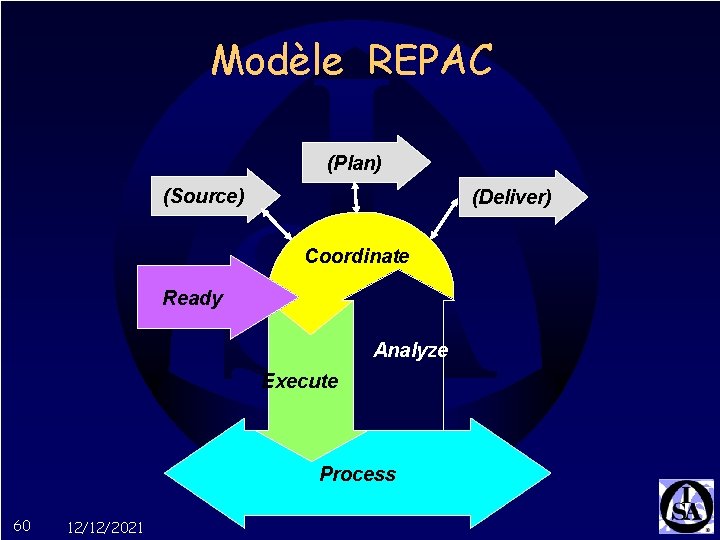 Modèle REPAC

(Plan)

(Source)

(Deliver)

Coordinate

Ready

Analyze

Execute

Process

60 12/12/2021

ISA